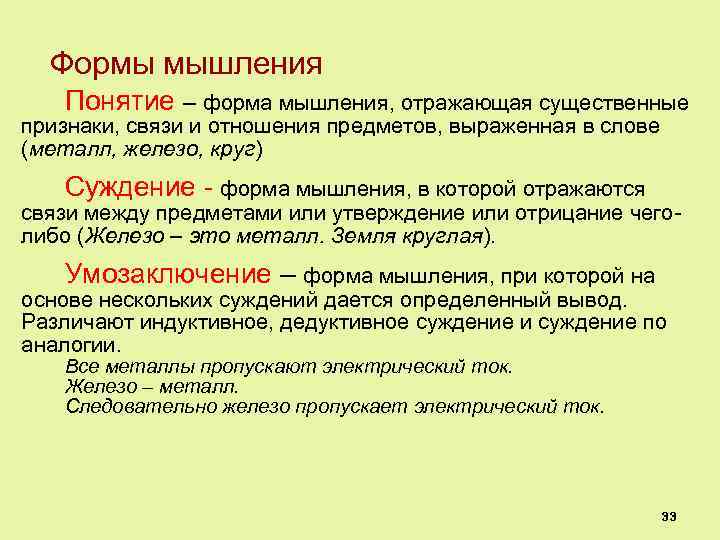 Формы мышления

Понятие – форма мышления, отражающая существенные признаки, связи и отношения предметов, выраженная в слове (металл, железо, круг)

Суждение - форма мышления, в которой отражаются связи между предметами или утверждение или отрицание чего-либо (Железо – это металл. Земля круглая).

Умозаключение – форма мышления, при которой на основе нескольких суждений дается определенный вывод. Различают индуктивное, дедуктивное суждение и суждение по аналогии.

Все металлы пропускают электрический ток.
Железо – металл.
Следовательно железо пропускает электрический ток.

33